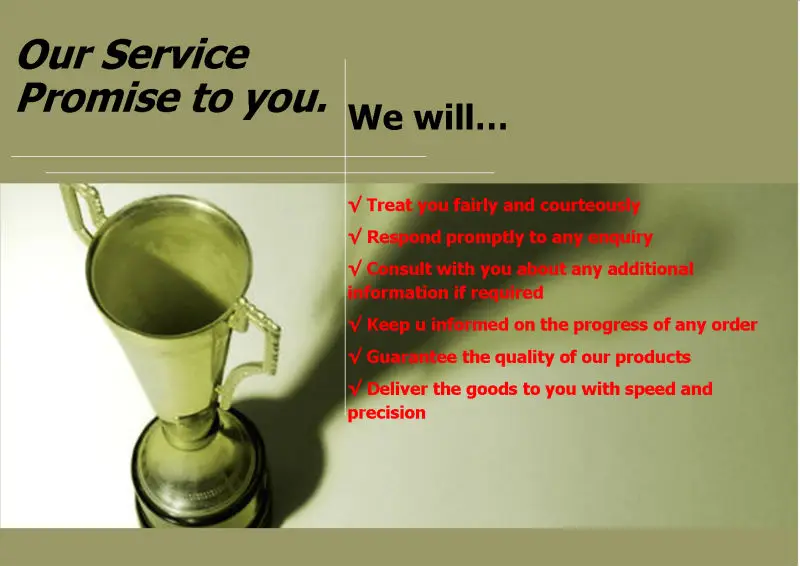 Our Service Promise to you.

We will...

√ Treat you fairly and courteously

√ Respond promptly to any enquiry

√ Consult with you about any additional information if required

√ Keep u informed on the progress of any order

√ Guarantee the quality of our products

√ Deliver the goods to you with speed and precision